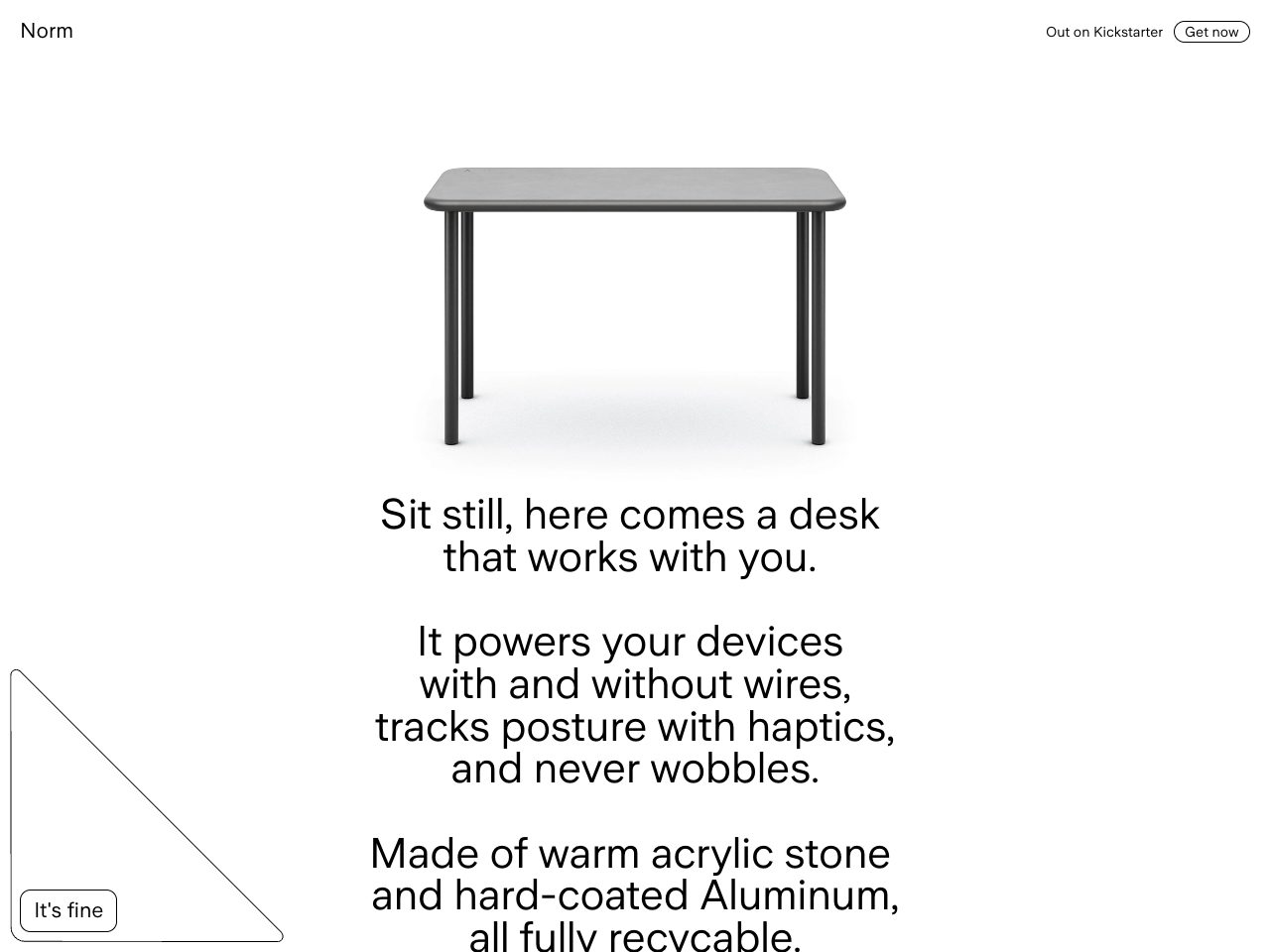 Norm

Out on Kickstarter Get now

Sit still, here comes a desk that works with you.

It powers your devices with and without wires, tracks posture with haptics, and never wobbles.

Made of warm acrylic stone and hard-coated Aluminum, all fully recycable.

It's fine